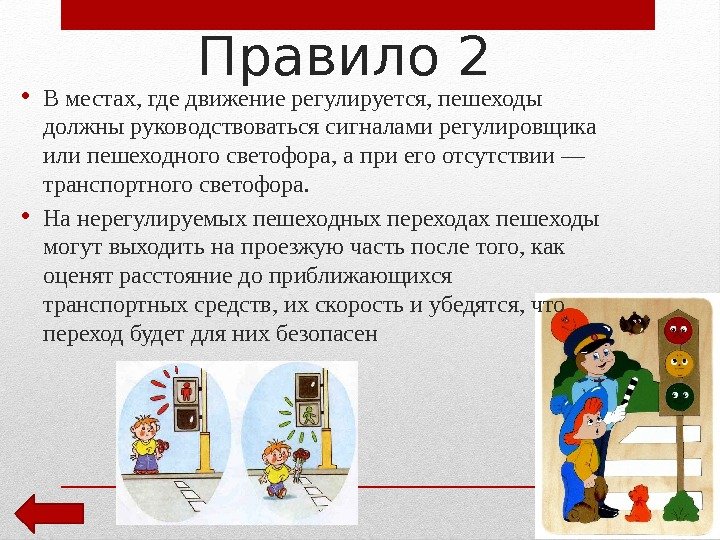 Правило 2

• В местах, где движение регулируется, пешеходы должны руководствоваться сигналами регулировщика или пешеходного светофора, а при его отсутствии — транспортного светофора.

• На нерегулируемых пешеходных переходах пешеходы могут выходить на проезжую часть после того, как оценят расстояние до приближающихся транспортных средств, их скорость и убедятся, что переход будет для них безопасен